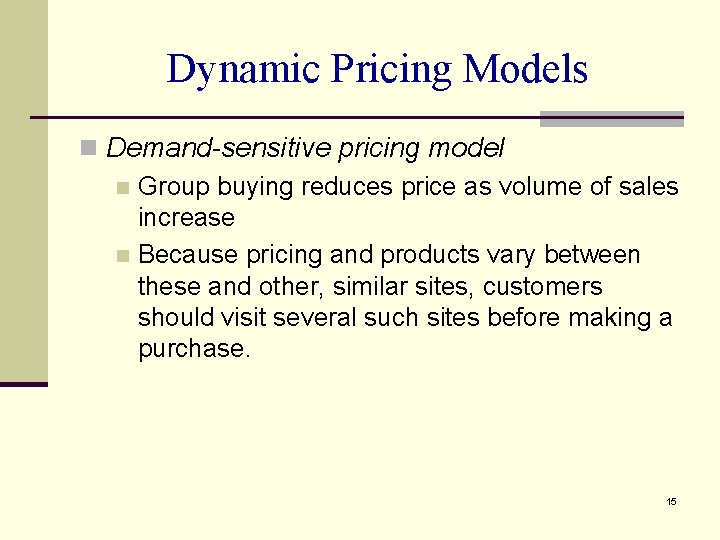 Dynamic Pricing Models

Demand-sensitive pricing model

Group buying reduces price as volume of sales increase

Because pricing and products vary between these and other, similar sites, customers should visit several such sites before making a purchase.

15